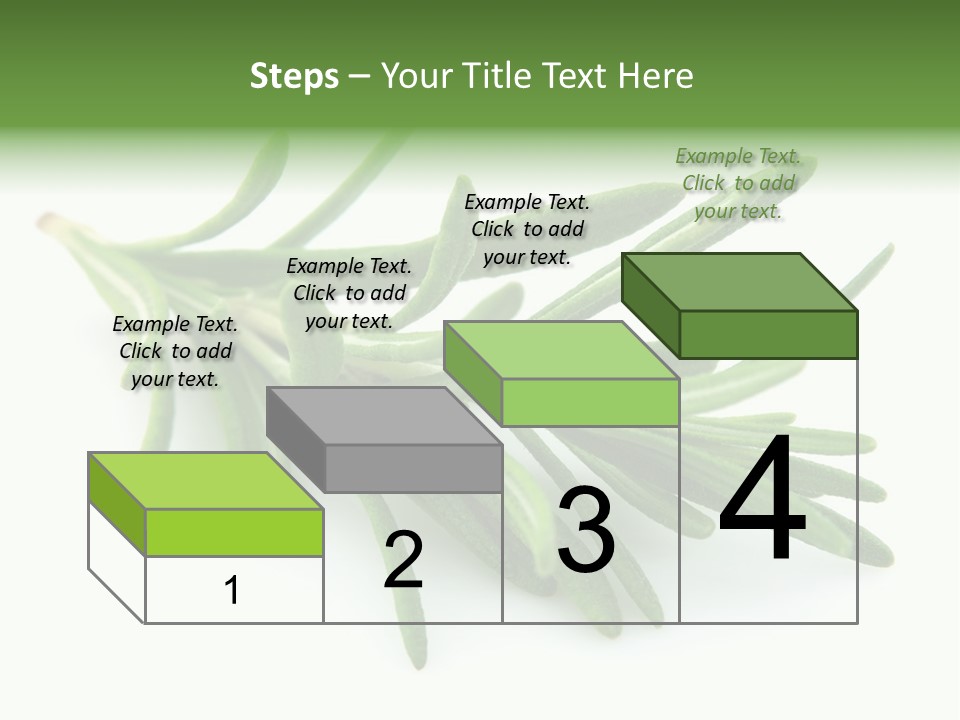 Steps – Your Title Text Here

Example Text. Click to add your text.

Example Text. Click to add your text.

Example Text. Click to add your text.

Example Text. Click to add your text.

1

2

3

4